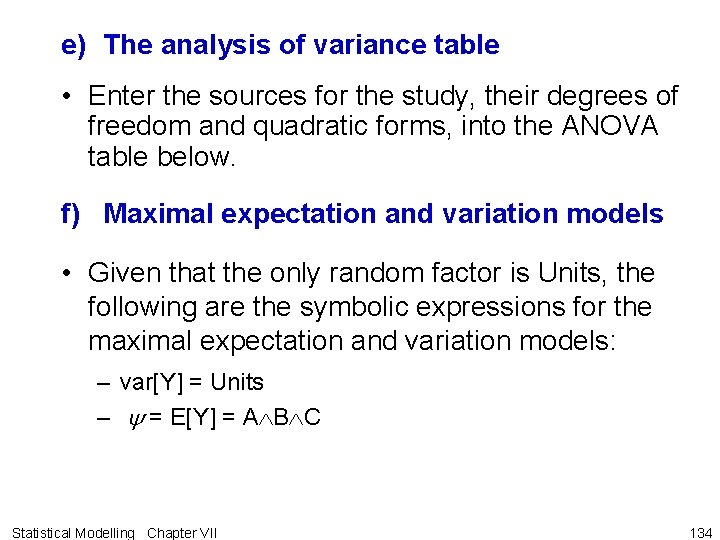 e) The analysis of variance table

• Enter the sources for the study, their degrees of freedom and quadratic forms, into the ANOVA table below.

f) Maximal expectation and variation models

• Given that the only random factor is Units, the following are the symbolic expressions for the maximal expectation and variation models:

– var[Y] = Units
– $\psi$ = E[Y] = A$\wedge$B$\wedge$C

Statistical Modelling Chapter VII

134